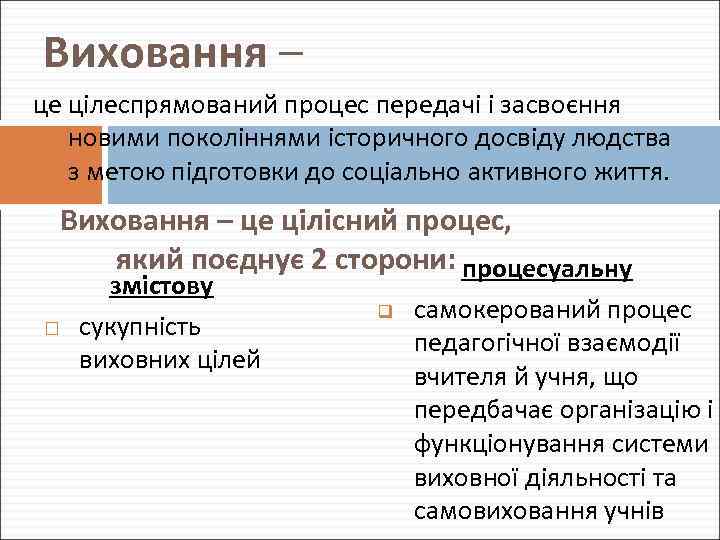 Виховання –

це цілеспрямований процес передачі і засвоєння новими поколіннями історичного досвіду людства з метою підготовки до соціально активного життя.

Виховання – це цілісний процес, який поєднує 2 сторони:

змістову

сукупність виховних цілей

процесуальну

самокерований процес педагогічної взаємодії вчителя й учня, що передбачає організацію і функціонування системи виховної діяльності та самовиховання учнів